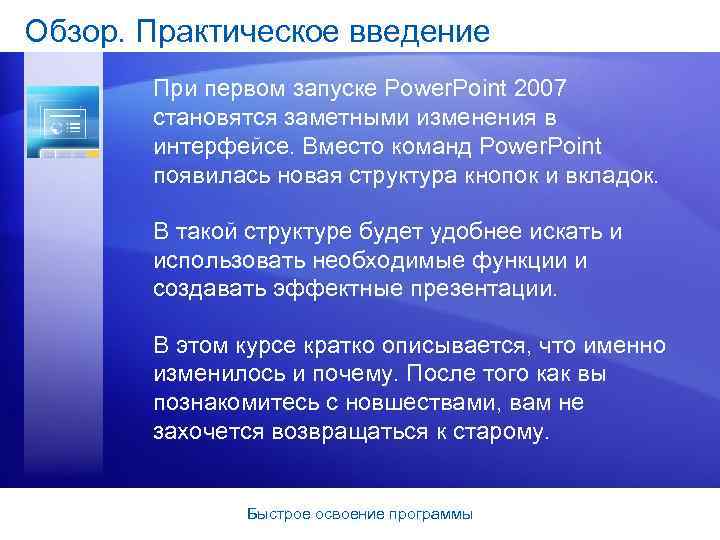 Обзор. Практическое введение

При первом запуске PowerPoint 2007 становятся заметными изменения в интерфейсе. Вместо команд PowerPoint появилась новая структура кнопок и вкладок.

В такой структуре будет удобнее искать и использовать необходимые функции и создавать эффектные презентации.

В этом курсе кратко описывается, что именно изменилось и почему. После того как вы познакомитесь с новшествами, вам не захочется возвращаться к старому.

Быстрое освоение программы